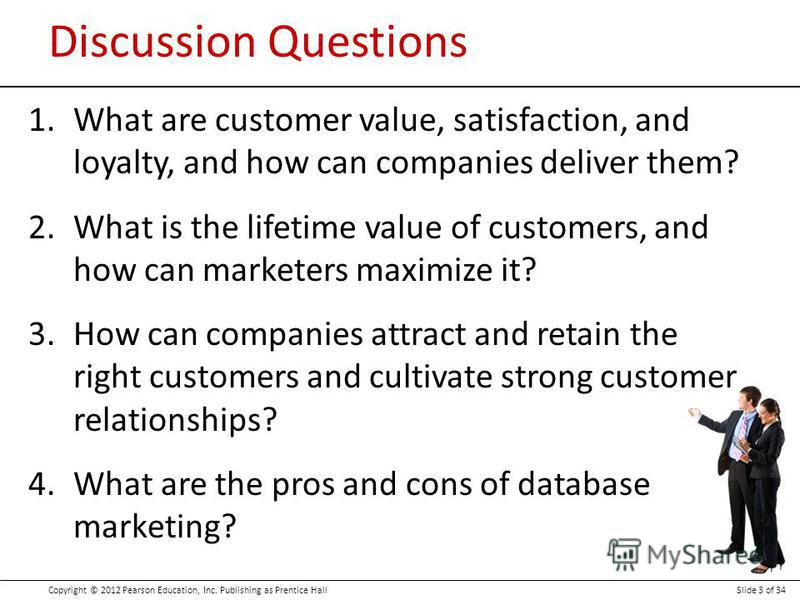 Discussion Questions

1. What are customer value, satisfaction, and loyalty, and how can companies deliver them?

2. What is the lifetime value of customers, and how can marketers maximize it?

3. How can companies attract and retain the right customers and cultivate strong customer relationships?

4. What are the pros and cons of database marketing?

MyShared

Copyright © 2012 Pearson Education, Inc. Publishing as Prentice Hall

Slide 3 of 34